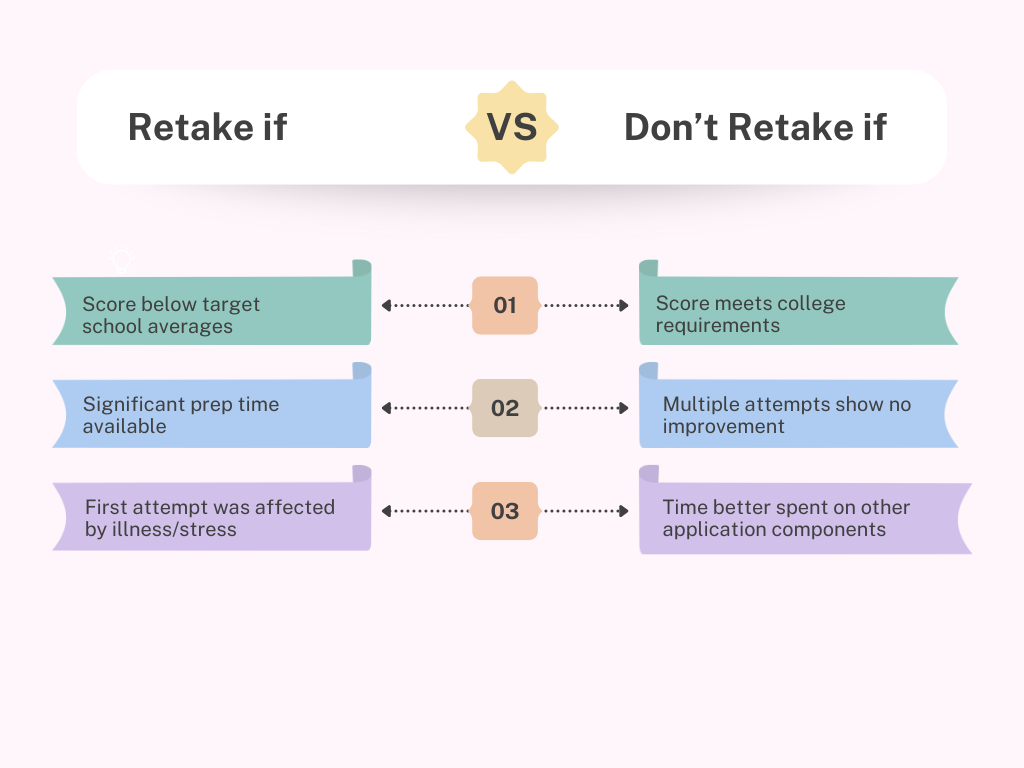 Retake if

VS

Don't Retake if

Score below target school averages

01

Score meets college requirements

Significant prep time available

02

Multiple attempts show no improvement

First attempt was affected by illness/stress

03

Time better spent on other application components